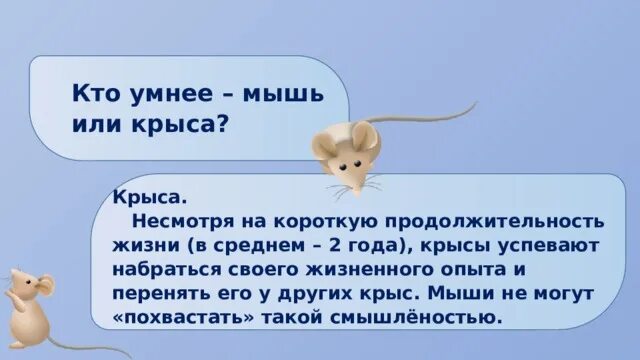 Кто умнее – мышь или крыса?

Крыса.

Несмотря на короткую продолжительность жизни (в среднем – 2 года), крысы успевают набраться своего жизненного опыта и перенять его у других крыс. Мыши не могут «похвастать» такой смышлёностью.